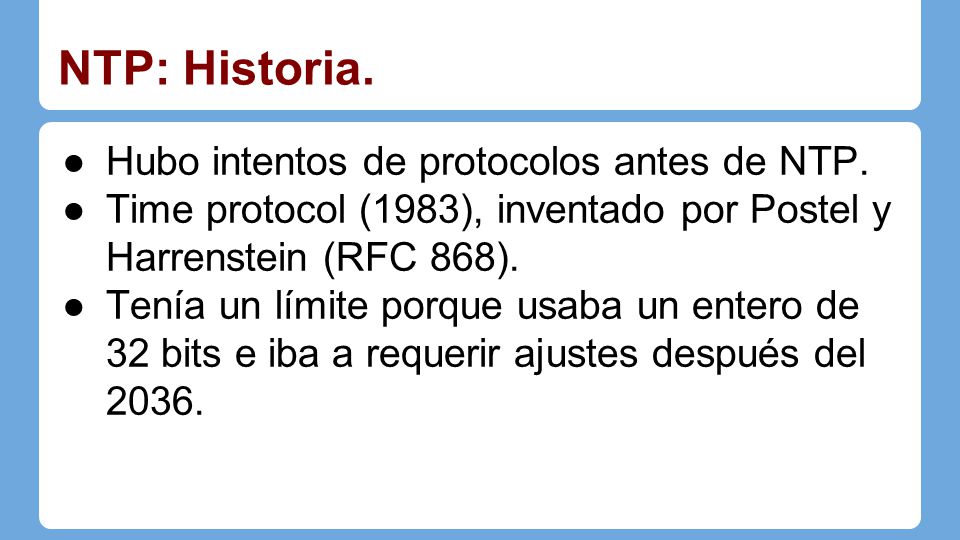 NTP: Historia.

● Hubo intentos de protocolos antes de NTP.
● Time protocol (1983), inventado por Postel y Harrenstein (RFC 868).
● Tenía un límite porque usaba un entero de 32 bits e iba a requerir ajustes después del 2036.